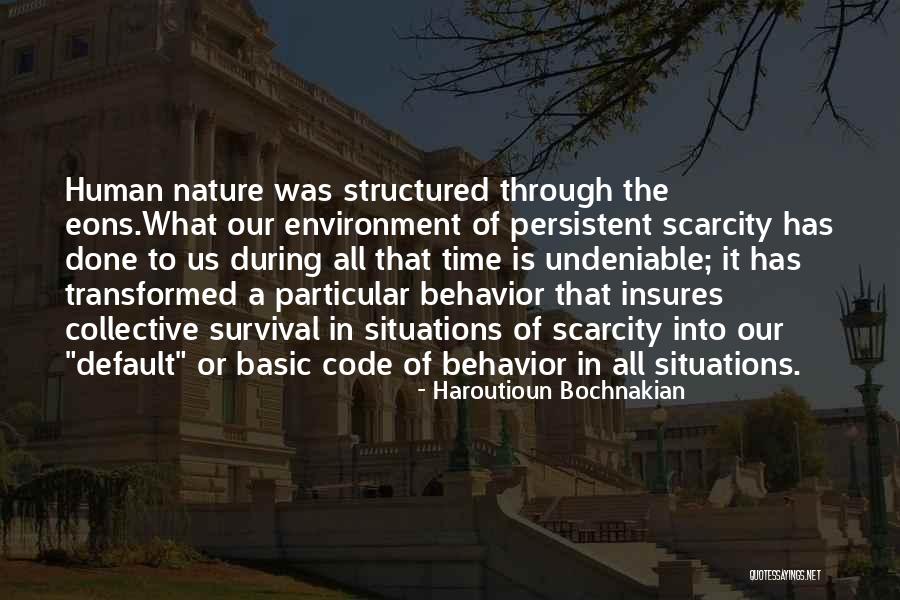 Human nature was structured through the eons.What our environment of persistent scarcity has done to us during all that time is undeniable; it has transformed a particular behavior that insures collective survival in situations of scarcity into our "default" or basic code of behavior in all situations.

- Haroutioun Bochnakian

QUOTESSAYINGS.NET